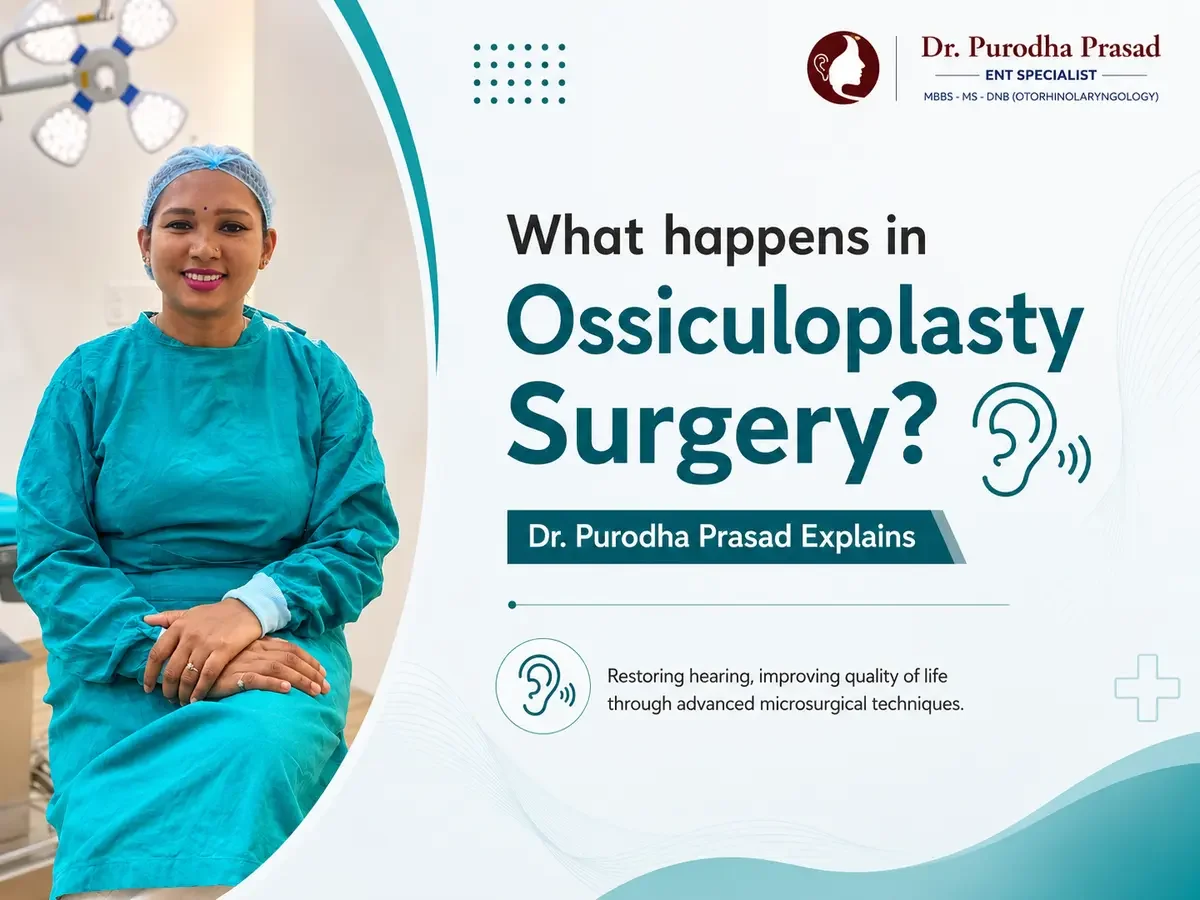 Dr. Purodha Prasad
ENT SPECIALIST
MBBS - MS - DNB (OTORHINOLARYNGOLOGY)

What happens in Ossiculoplasty Surgery?

Dr. Purodha Prasad Explains

Restoring hearing, improving quality of life through advanced microsurgical techniques.